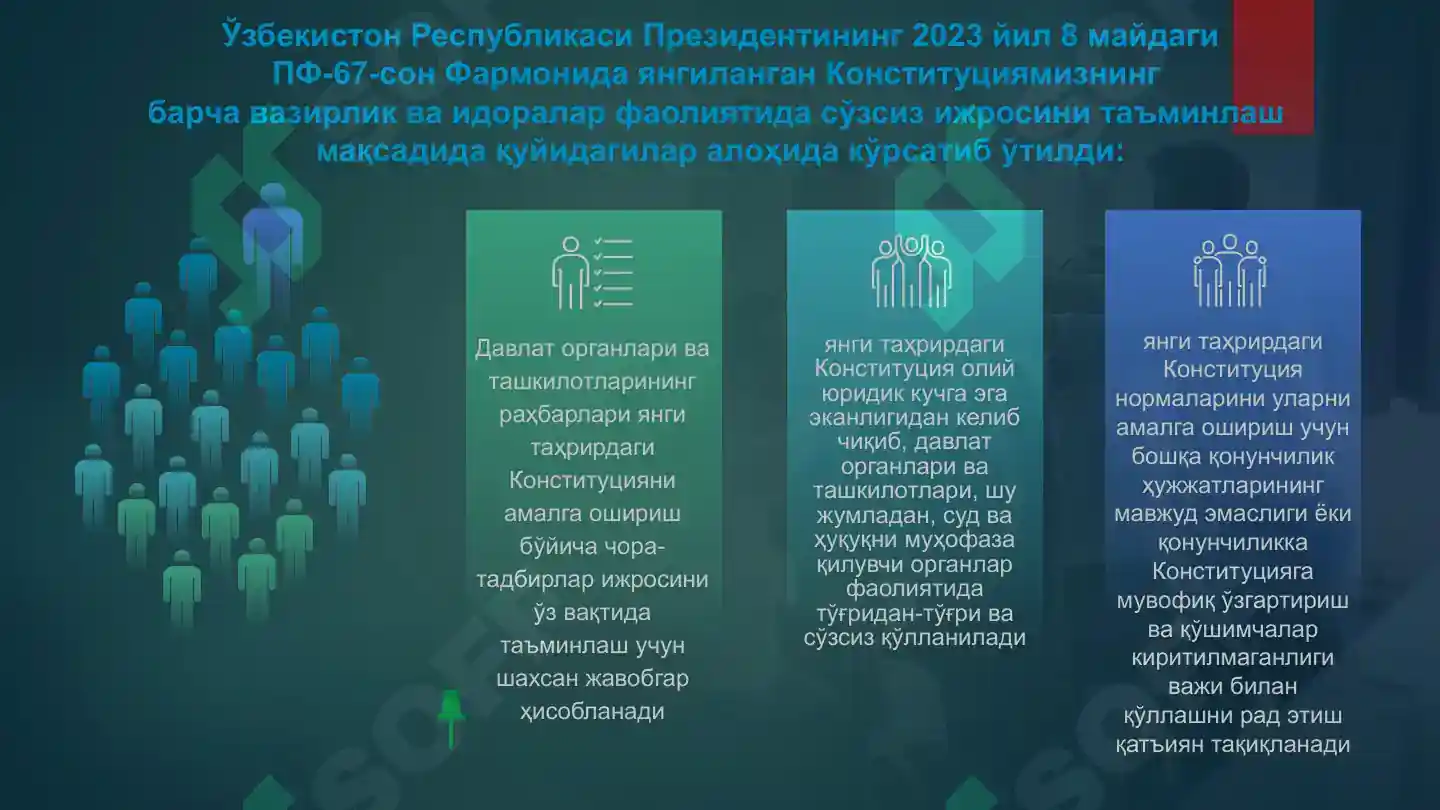 Ўзбекистон Республикаси Президентининг 2023 йил 8 майдаги ПФ-67-сон Фармонида янгиланган Конституциямизнинг барча вазирлик ва идоралар фаолиятида сўзсиз ижросини таъминлаш мақсадида қуйидагилар алоҳида кўрсатиб ўтилди:

Давлат органлари ва ташкилотларининг раҳбарлари янги таҳрирдаги Конституцияни амалга ошириш бўйича чора-тадбирлар ижросини ўз вақтида таъминлаш учун шахсан жавобгар ҳисобланади

янги таҳрирдаги Конституция олий юридик кучга эга эканлигидан келиб чиқиб, давлат органлари ва ташкилотлари, шу жумладан, суд ва ҳуқуқни муҳофаза қилувчи органлар фаолиятида тўғридан-тўғри ва сўзсиз қўлланилади

янги таҳрирдаги Конституция нормаларини уларни амалга ошириш учун бошқа қонунчилик ҳужжатларининг мавжуд эмаслиги ёки қонунчиликка Конституцияга мувофиқ ўзгартириш ва қўшимчалар киритилмаганлиги важи билан қўллашни рад этиш қатъиян тақиқланади